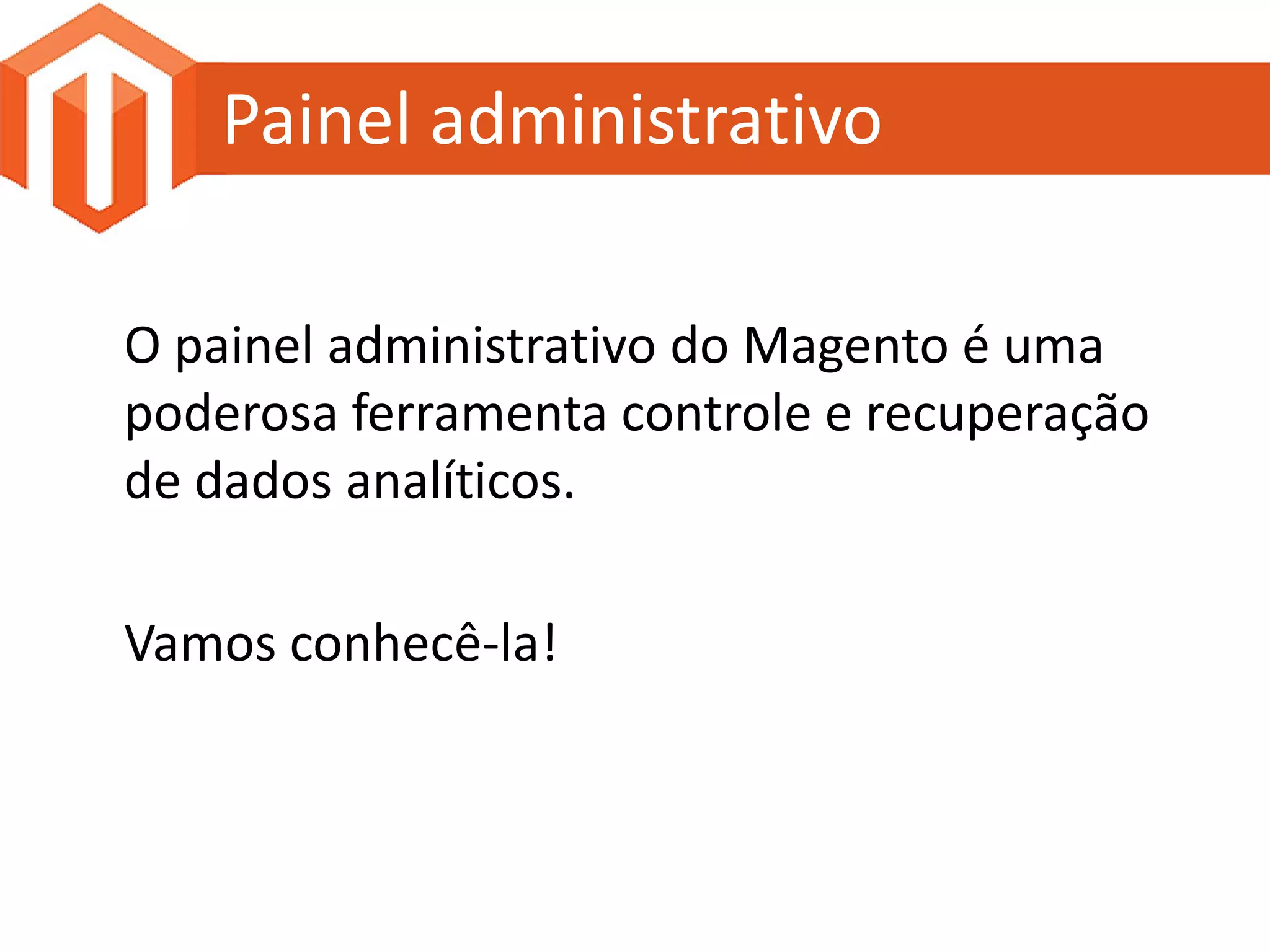 Painel administrativo

O painel administrativo do Magento é uma poderosa ferramenta controle e recuperação de dados analíticos.

Vamos conhecê-la!